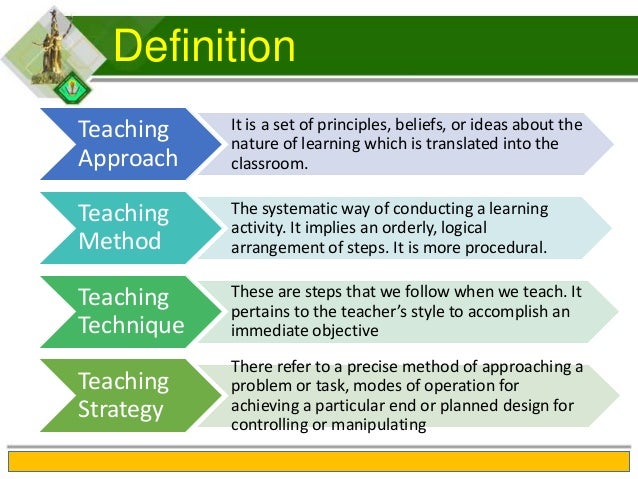 Definition

Teaching Approach

It is a set of principles, beliefs, or ideas about the nature of learning which is translated into the classroom.

Teaching Method

The systematic way of conducting a learning activity. It implies an orderly, logical arrangement of steps. It is more procedural.

Teaching Technique

These are steps that we follow when we teach. It pertains to the teacher's style to accomplish an immediate objective

Teaching Strategy

There refer to a precise method of approaching a problem or task, modes of operation for achieving a particular end or planned design for controlling or manipulating